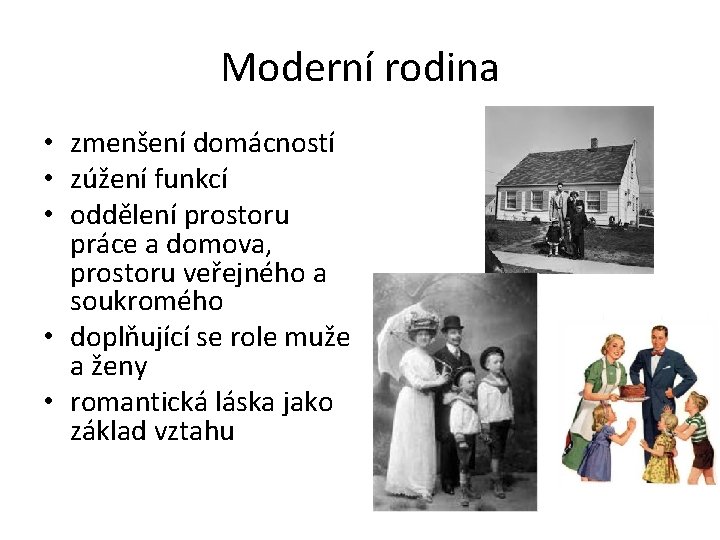 Moderní rodina

• zmenšení domácností
• zúžení funkcí
• oddělení prostoru práce a domova, prostoru veřejného a soukromého
• doplňující se role muže a ženy
• romantická láska jako základ vztahu